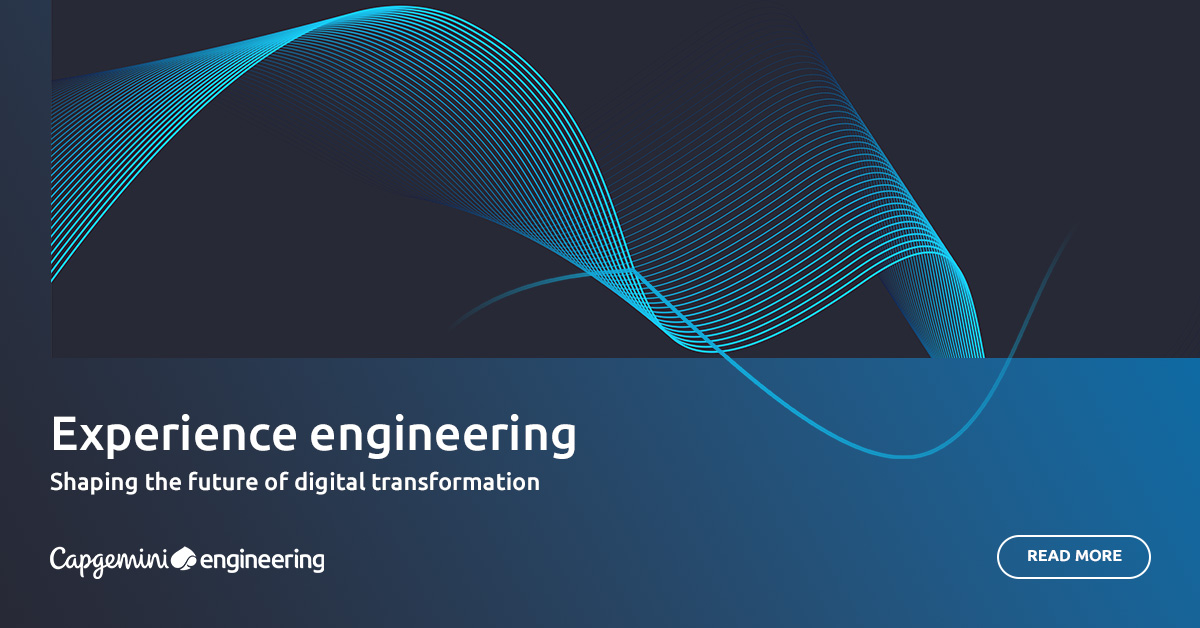 Experience engineering

Shaping the future of digital transformation

Capgemini engineering

READ MORE